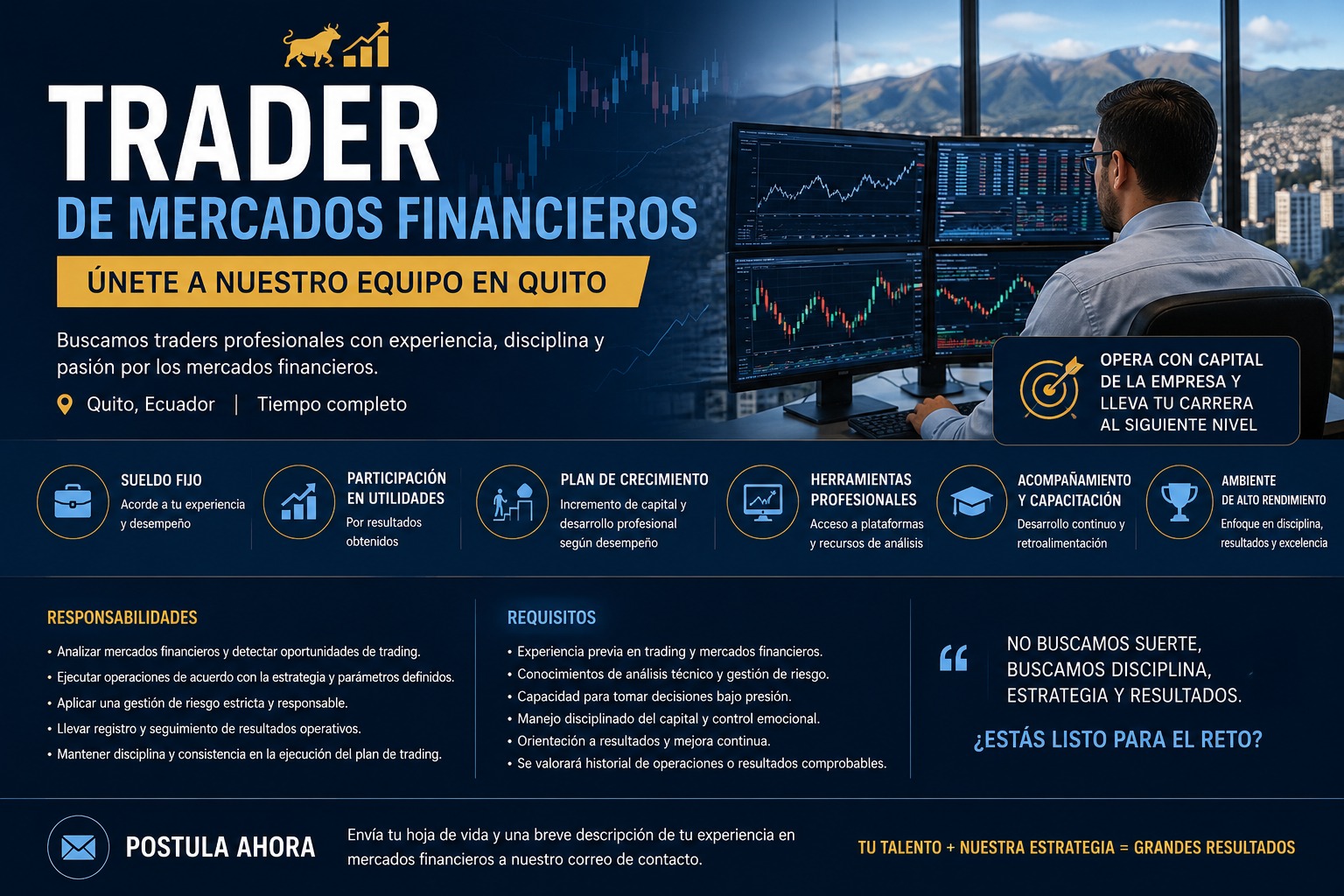 TRADER
DE MERCADOS FINANCIEROS

ÚNETE A NUESTRO EQUIPO EN QUITO

Buscamos traders profesionales con experiencia, disciplina y pasión por los mercados financieros.

Quito, Ecuador | Tiempo completo

OPERA CON CAPITAL DE LA EMPRESA Y LLEVA TU CARRERA AL SIGUIENTE NIVEL

SUELDO FIJO
Acorde a tu experiencia y desempeño

PARTICIPACIÓN EN UTILIDADES
Por resultados obtenidos

PLAN DE CRECIMIENTO
Incremento de capital y desarrollo profesional según desempeño

HERRAMIENTAS PROFESIONALES
Acceso a plataformas y recursos de análisis

ACOMPAÑAMIENTO Y CAPACITACIÓN
Desarrollo continuo y retroalimentación

AMBIENTE DE ALTO RENDIMIENTO
Enfoque en disciplina, resultados y excelencia

RESPONSABILIDADES
• Analizar mercados financieros y detectar oportunidades de trading.
• Ejecutar operaciones de acuerdo con la estrategia y parámetros definidos.
• Aplicar una gestión de riesgo estricta y responsable.
• Llevar registro y seguimiento de resultados operativos.
• Mantener disciplina y consistencia en la ejecución del plan de trading.

REQUISITOS
• Experiencia previa en trading y mercados financieros.
• Conocimientos de análisis técnico y gestión de riesgo.
• Capacidad para tomar decisiones bajo presión.
• Manejo disciplinado del capital y control emocional.
• Orientación a resultados y mejora continua.
• Se valorará historial de operaciones o resultados comprobables.

“ NO BUSCAMOS SUERTE, BUSCAMOS DISCIPLINA, ESTRATEGIA Y RESULTADOS.

¿ESTÁS LISTO PARA EL RETO?

POSTULA AHORA

Envía tu hoja de vida y una breve descripción de tu experiencia en mercados financieros a nuestro correo de contacto.

TU TALENTO + NUESTRA ESTRATEGIA = GRANDES RESULTADOS